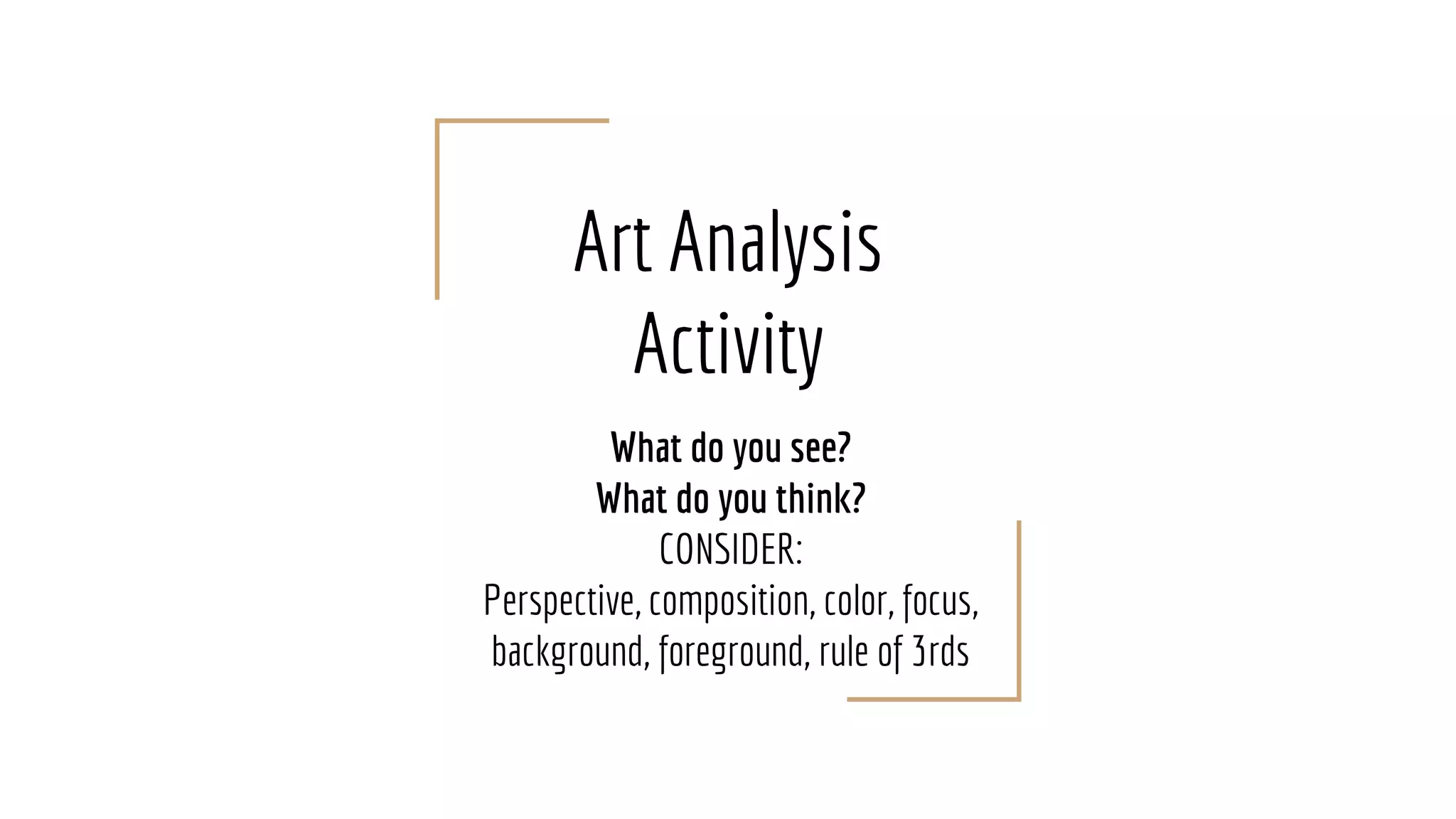 Art Analysis Activity

What do you see?
What do you think?
CONSIDER:
Perspective, composition, color, focus, background, foreground, rule of 3rds